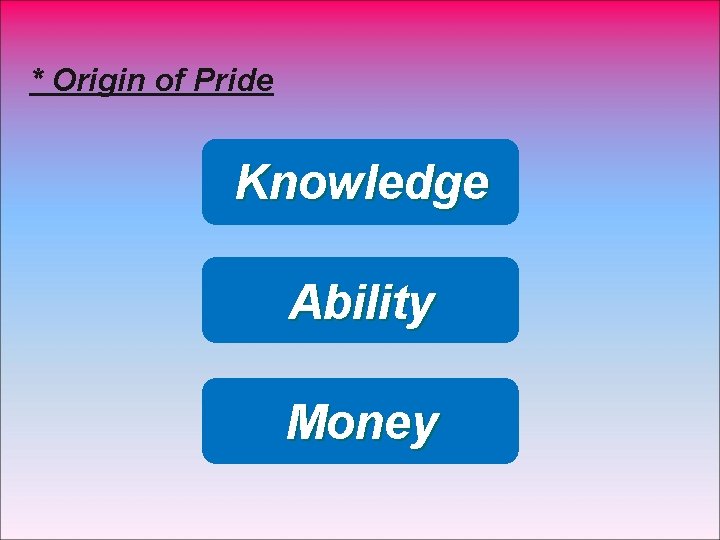 * Origin of Pride

Knowledge

Ability

Money